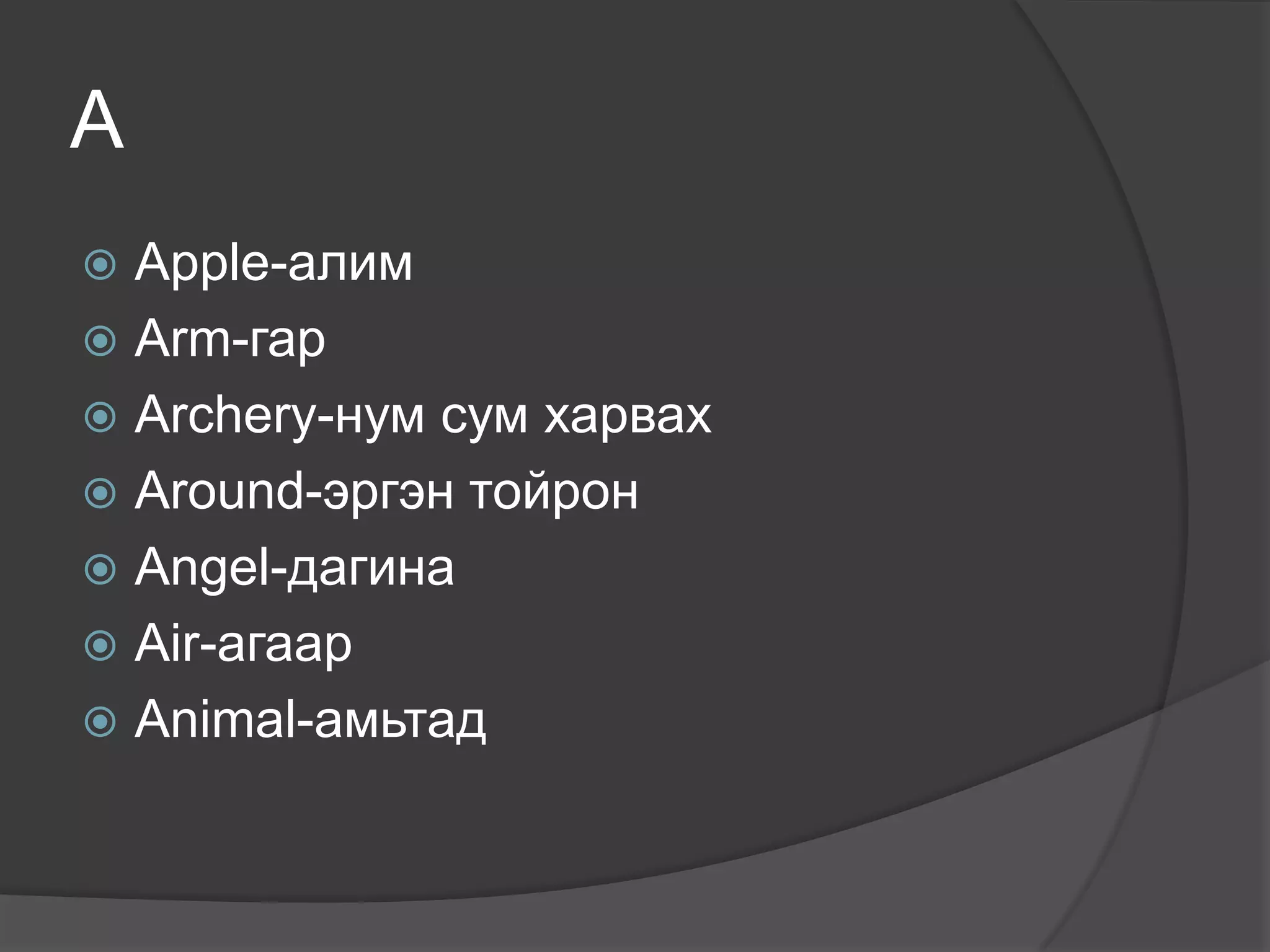 A

Apple-алим
Arm-гар
Archery-нум сум харвах
Around-эргэн тойрон
Angel-дагина
Air-агаар
Animal-амьтад